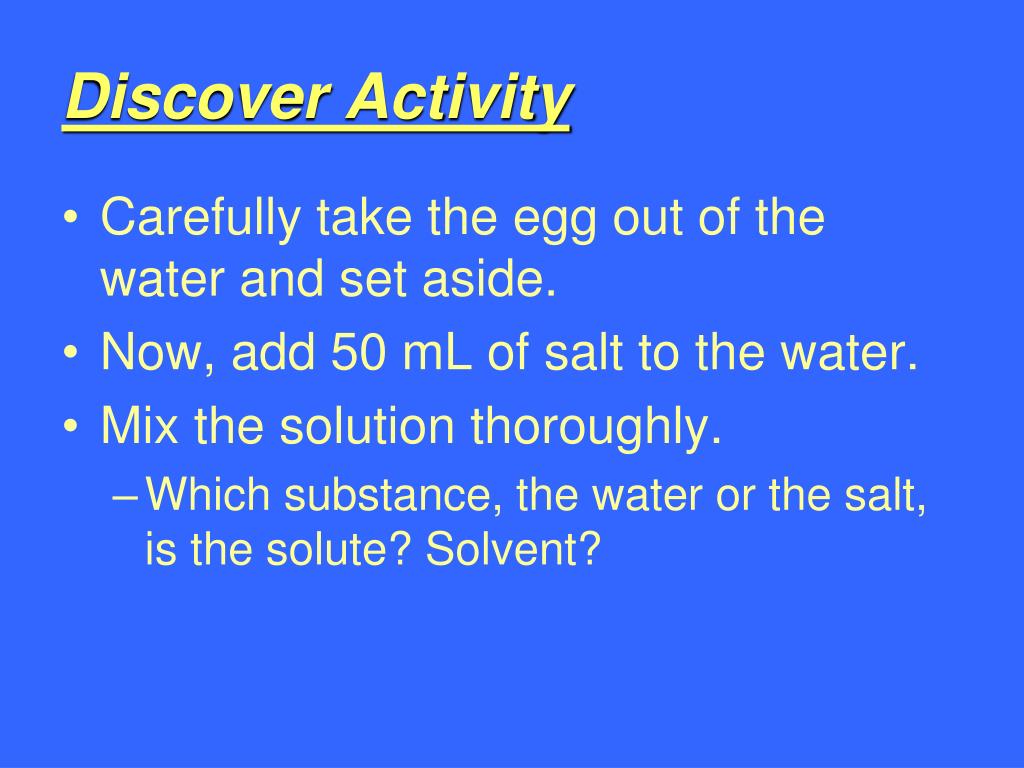 Discover Activity

• Carefully take the egg out of the water and set aside.
• Now, add 50 mL of salt to the water.
• Mix the solution thoroughly.
– Which substance, the water or the salt, is the solute? Solvent?